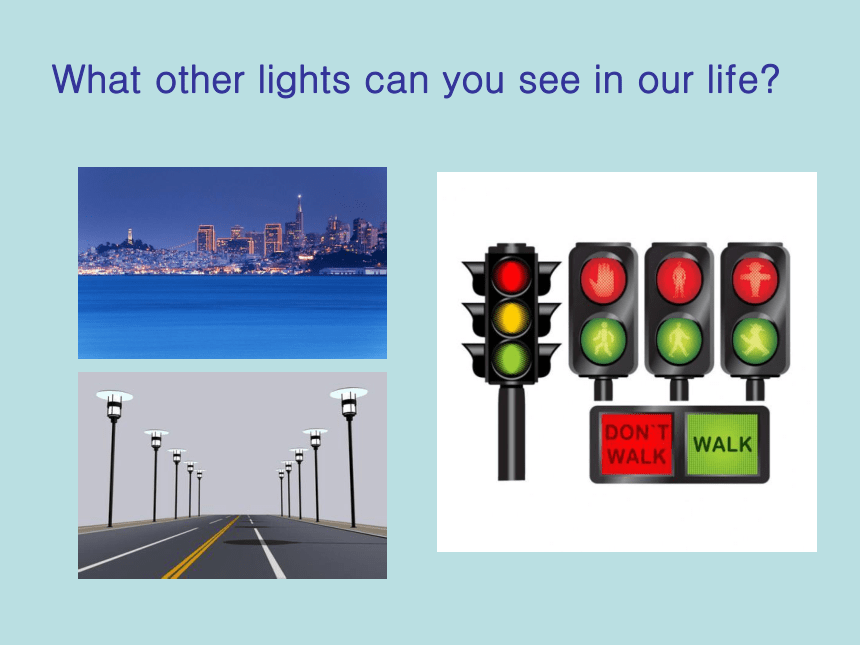 What other lights can you see in our life?

DON`T WALK

WALK